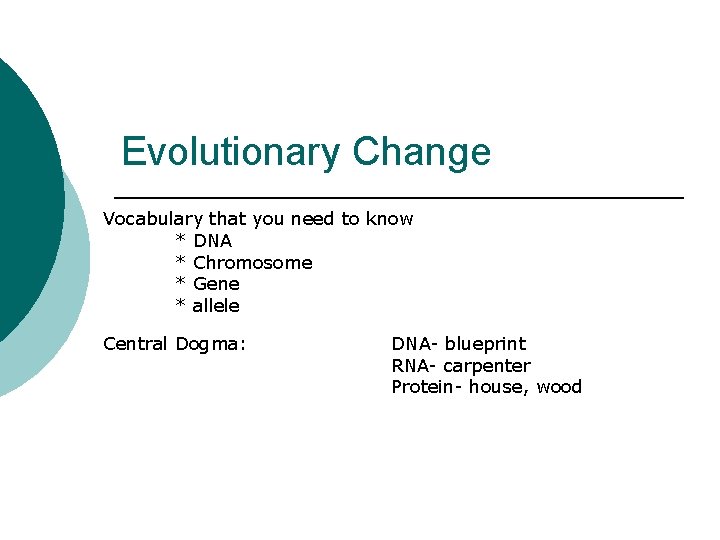 Evolutionary Change

Vocabulary that you need to know
* DNA
* Chromosome
* Gene
* allele

Central Dogma:

DNA- blueprint
RNA- carpenter
Protein- house, wood